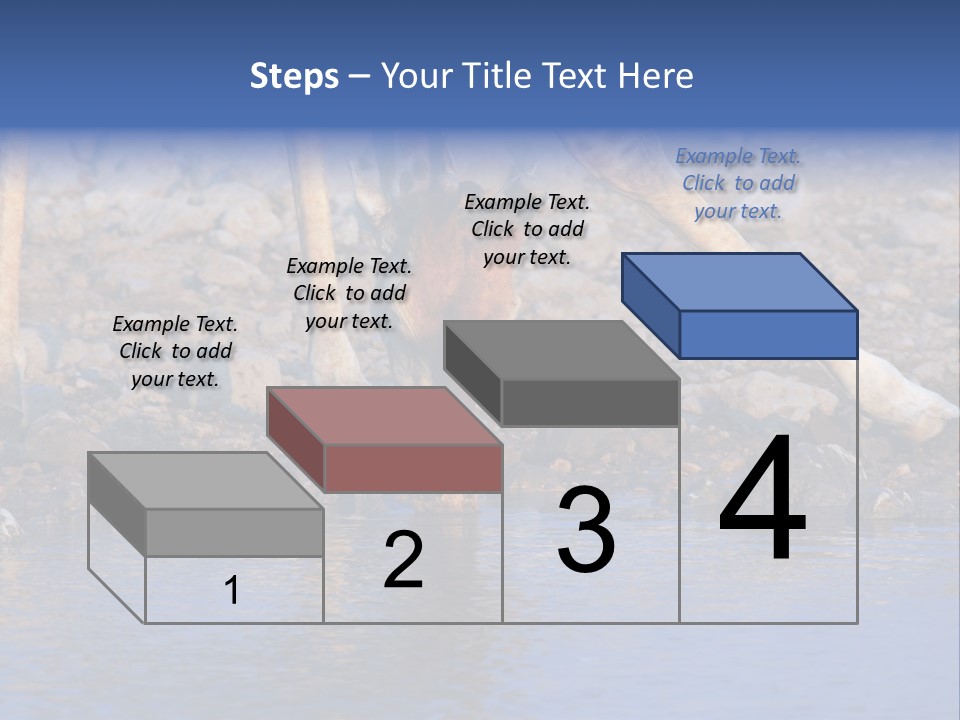 Steps – Your Title Text Here

Example Text. Click to add your text.

Example Text. Click to add your text.

Example Text. Click to add your text.

Example Text. Click to add your text.

1

2

3

4